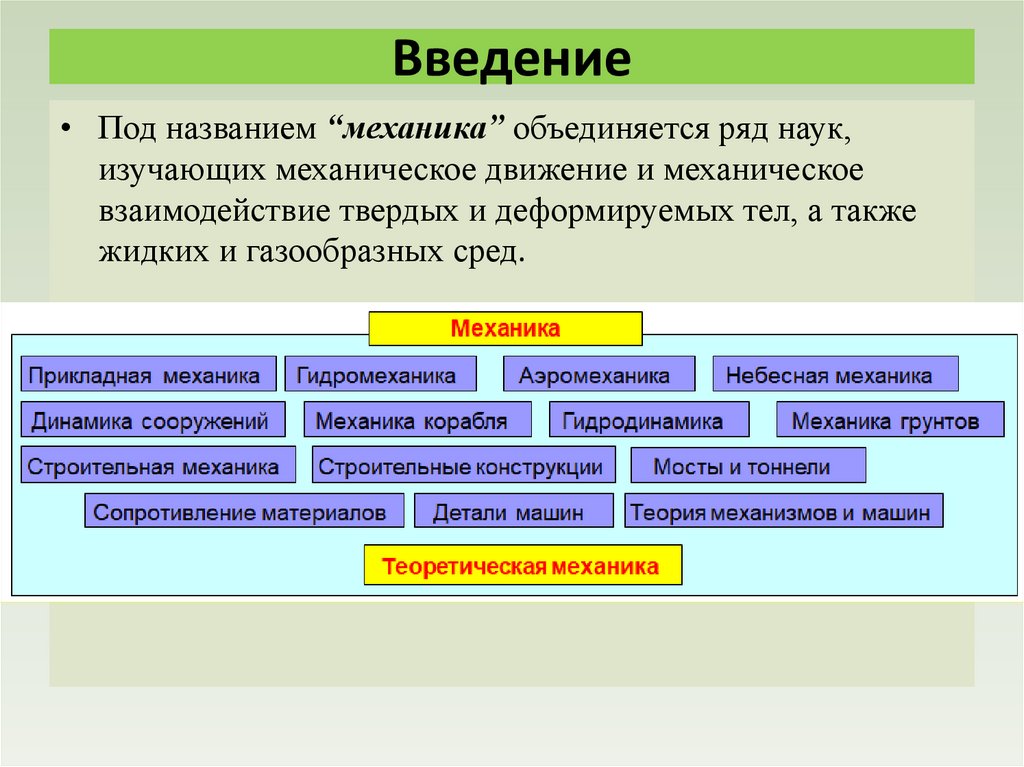 Введение

• Под названием “механика” объединяется ряд наук, изучающих механическое движение и механическое взаимодействие твердых и деформируемых тел, а также жидких и газообразных сред.

Механика

Прикладная механика

Гидромеханика

Аэромеханика

Небесная механика

Динамика сооружений

Механика корабля

Гидродинамика

Механика грунтов

Строительная механика

Строительные конструкции

Мосты и тоннели

Сопротивление материалов

Детали машин

Теория механизмов и машин

Теоретическая механика